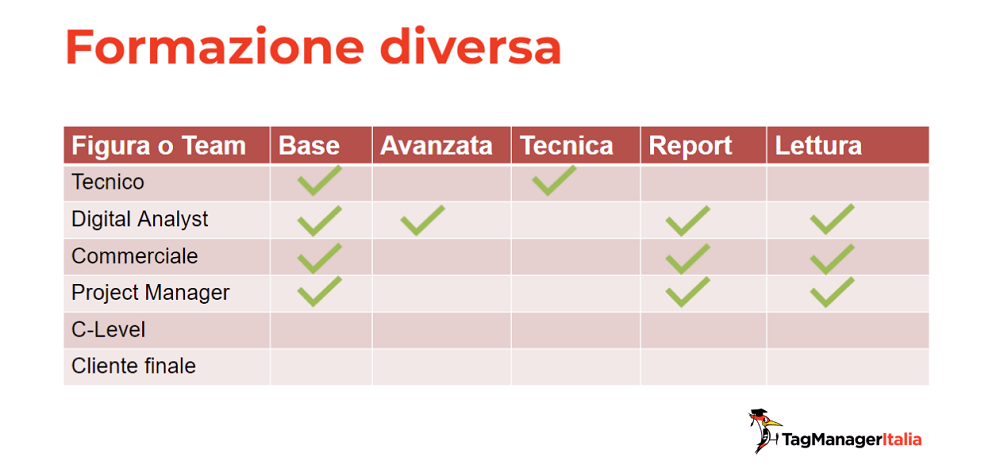 Formazione diversa

| Figura o Team | Base | Avanzata | Tecnica | Report | Lettura |
|---|---|---|---|---|---|
| Tecnico | ✓ | | ✓ | | |
| Digital Analyst | ✓ | ✓ | | ✓ | ✓ |
| Commerciale | ✓ | | | ✓ | ✓ |
| Project Manager | ✓ | | | ✓ | ✓ |
| C-Level | | | | | |
| Cliente finale | | | | | |

TagManagerItalia